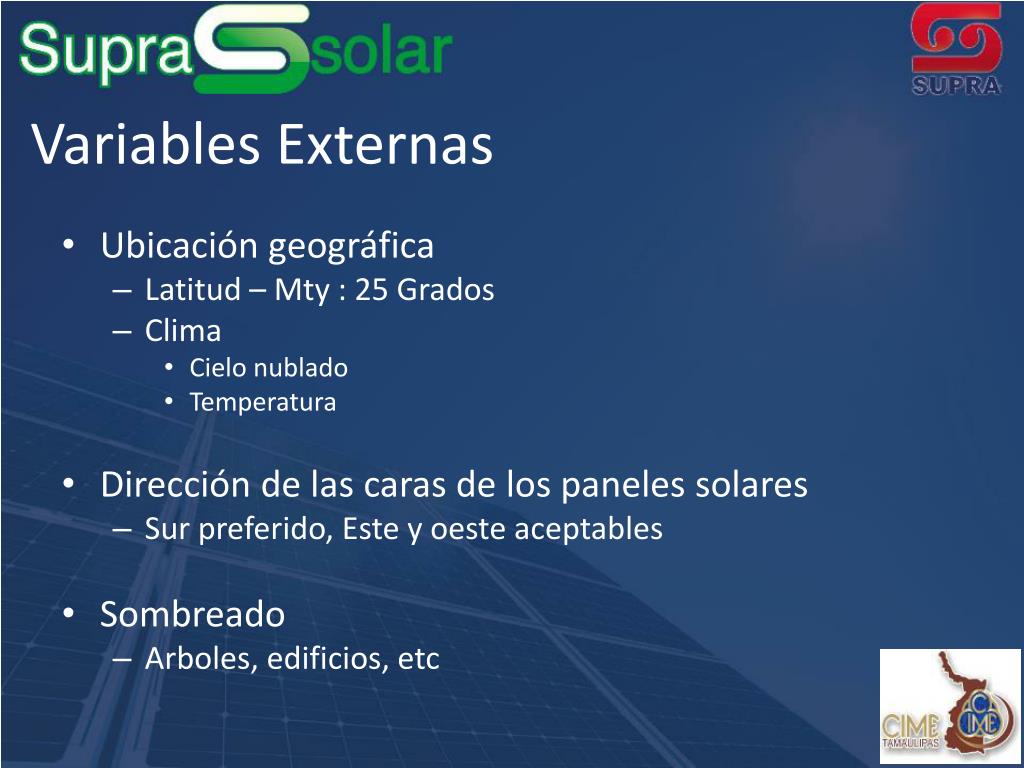 Supra S solar

SUPRA

Variables Externas

• Ubicación geográfica
  – Latitud – Mty : 25 Grados
  – Clima
    • Cielo nublado
    • Temperatura

• Dirección de las caras de los paneles solares
  – Sur preferido, Este y oeste aceptables

• Sombreado
  – Arboles, edificios, etc

CIME TAMAULIPAS CIME